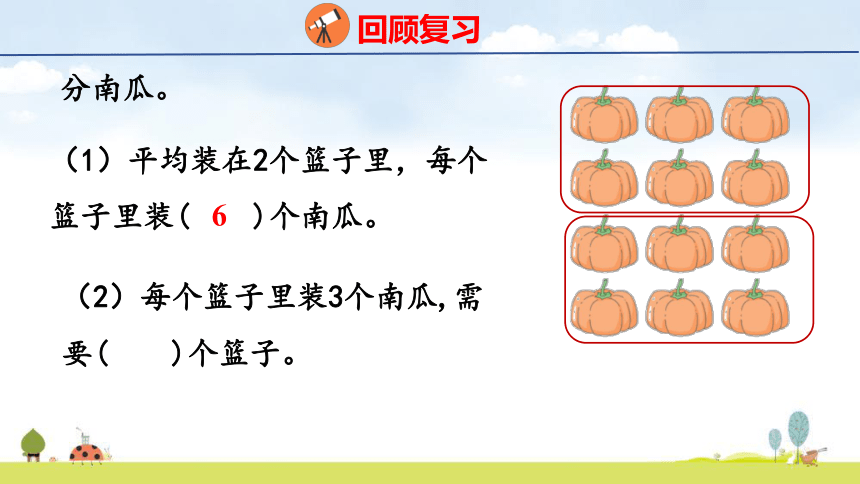 回顾复习

分南瓜。

（1）平均装在2个篮子里，每个篮子里装（ 6 ）个南瓜。

（2）每个篮子里装3个南瓜，需要（　　）个篮子。